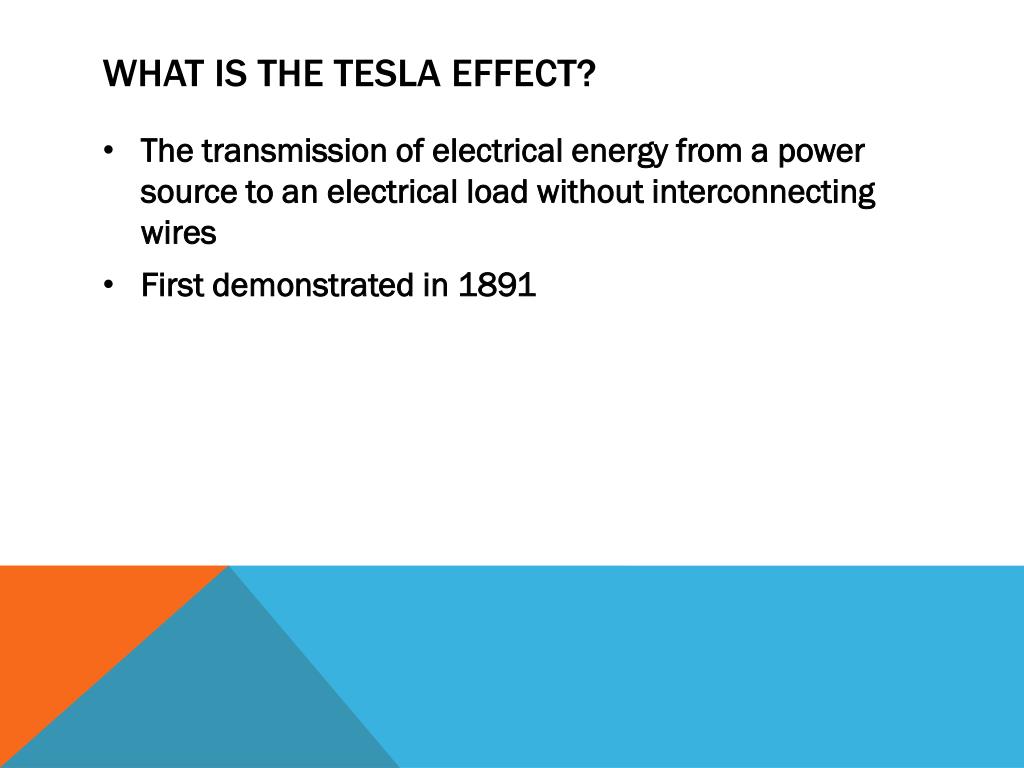 WHAT IS THE TESLA EFFECT?

• The transmission of electrical energy from a power source to an electrical load without interconnecting wires

• First demonstrated in 1891